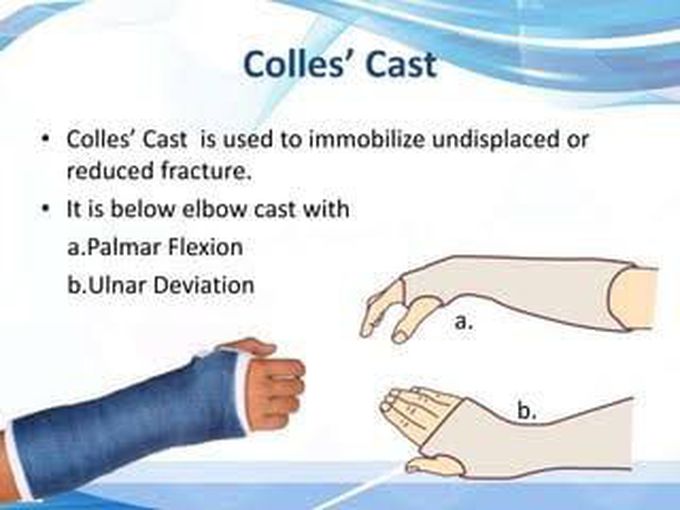 Colles' Cast

• Colles' Cast is used to immobilize undisplaced or reduced fracture.

• It is below elbow cast with

a.Palmar Flexion

b.Ulnar Deviation

a.

b.